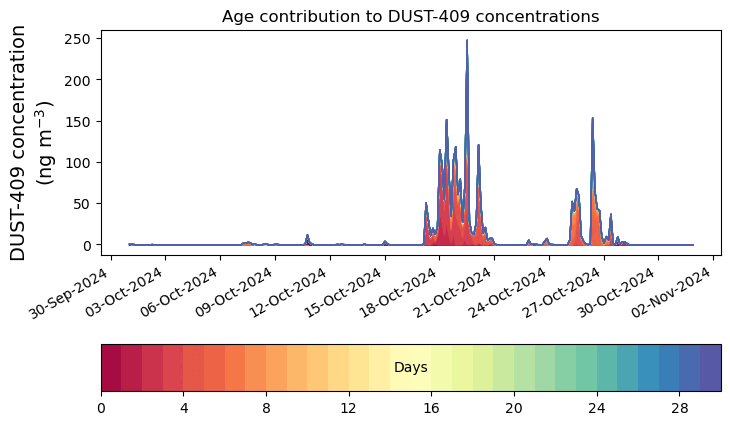 Age contribution to DUST-409 concentrations

DUST-409 concentration (ng m$^{-3}$)

250
200
150
100
50
0

30-Sep-2024
03-Oct-2024
06-Oct-2024
09-Oct-2024
12-Oct-2024
15-Oct-2024
18-Oct-2024
21-Oct-2024
24-Oct-2024
27-Oct-2024
30-Oct-2024
02-Nov-2024

Days

0
4
8
12
16
20
24
28